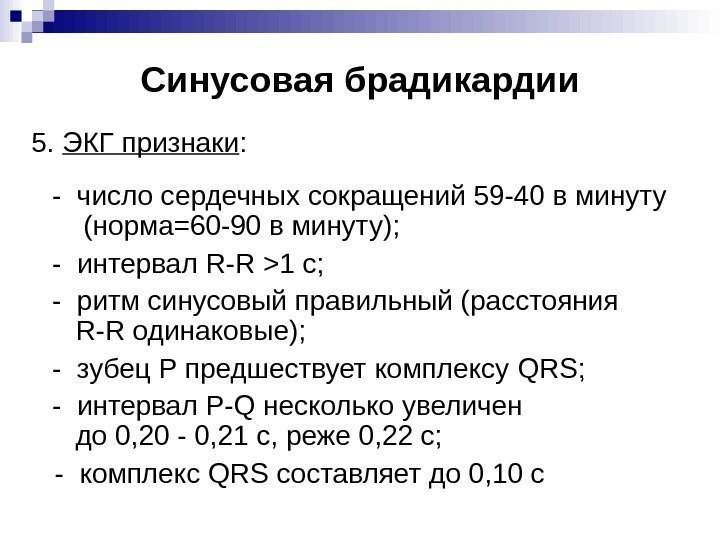 Синусовая брадикардии

5. ЭКГ признаки:

- число сердечных сокращений 59-40 в минуту (норма=60-90 в минуту);

- интервал R-R >1 с;

- ритм синусовый правильный (расстояния R-R одинаковые);

- зубец P предшествует комплексу QRS;

- интервал P-Q несколько увеличен до 0,20 - 0,21 с, реже 0,22 с;

- комплекс QRS составляет до 0,10 с